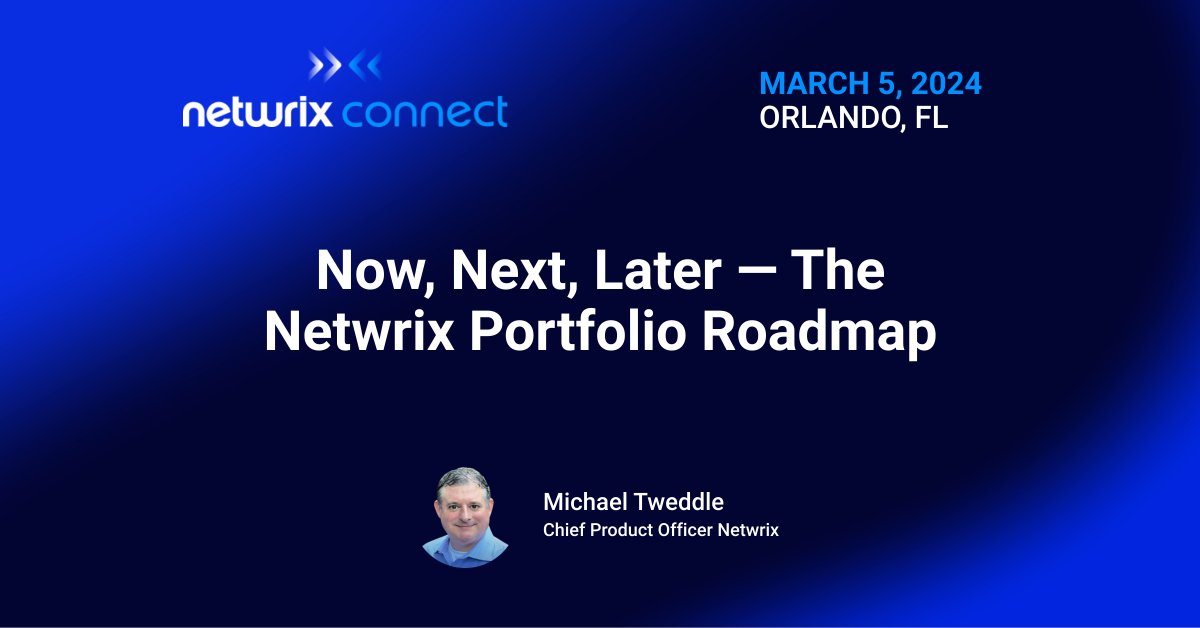 netwrix connect

MARCH 5, 2024
ORLANDO, FL

Now, Next, Later — The Netwrix Portfolio Roadmap

Michael Tweddle
Chief Product Officer Netwrix